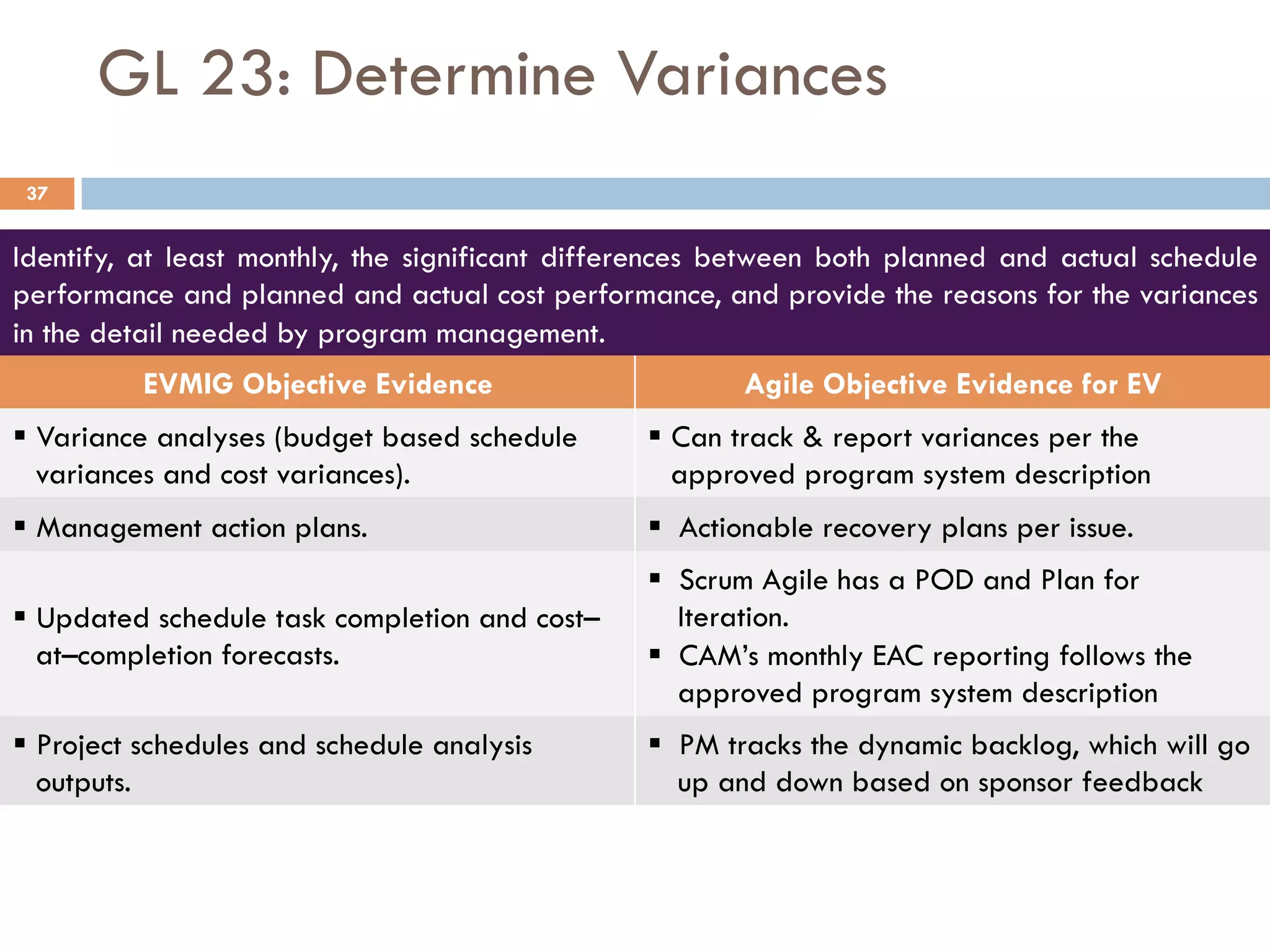 GL 23: Determine Variances

37

Identify, at least monthly, the significant differences between both planned and actual schedule performance and planned and actual cost performance, and provide the reasons for the variances in the detail needed by program management.

| EVMIG Objective Evidence | Agile Objective Evidence for EV |
|---|---|
| ▪ Variance analyses (budget based schedule variances and cost variances). | ▪ Can track & report variances per the approved program system description |
| ▪ Management action plans. | ▪ Actionable recovery plans per issue. |
| ▪ Updated schedule task completion and cost–at–completion forecasts. | ▪ Scrum Agile has a POD and Plan for Iteration. ▪ CAM's monthly EAC reporting follows the approved program system description |
| ▪ Project schedules and schedule analysis outputs. | ▪ PM tracks the dynamic backlog, which will go up and down based on sponsor feedback |